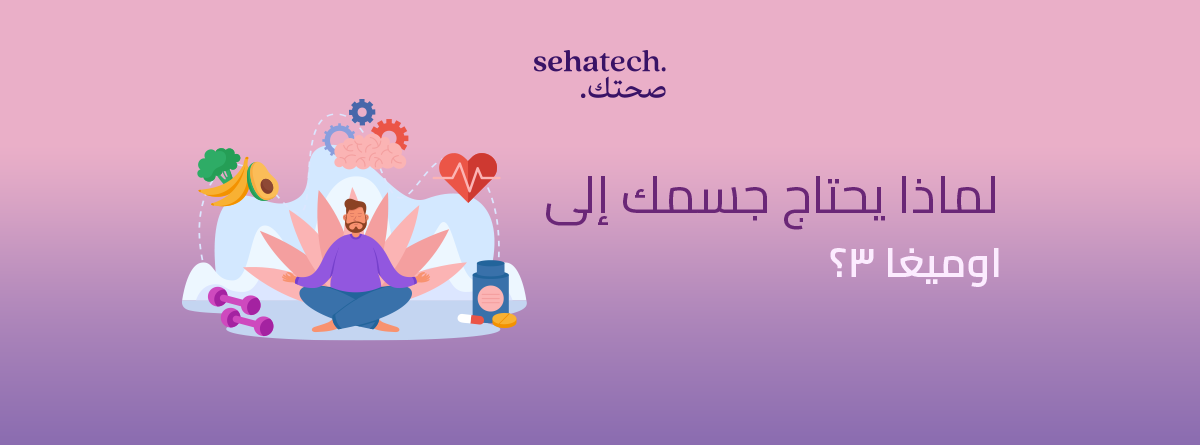 sehatech.
صحتك.

لماذا يحتاج جسمك إلى
اوميغا ٣؟